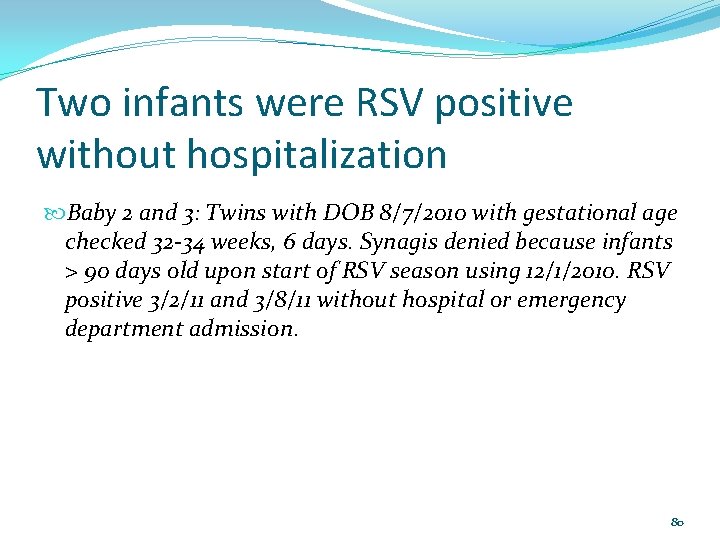 Two infants were RSV positive without hospitalization

Baby 2 and 3: Twins with DOB 8/7/2010 with gestational age checked 32-34 weeks, 6 days. Synagis denied because infants > 90 days old upon start of RSV season using 12/1/2010. RSV positive 3/2/11 and 3/8/11 without hospital or emergency department admission.

80